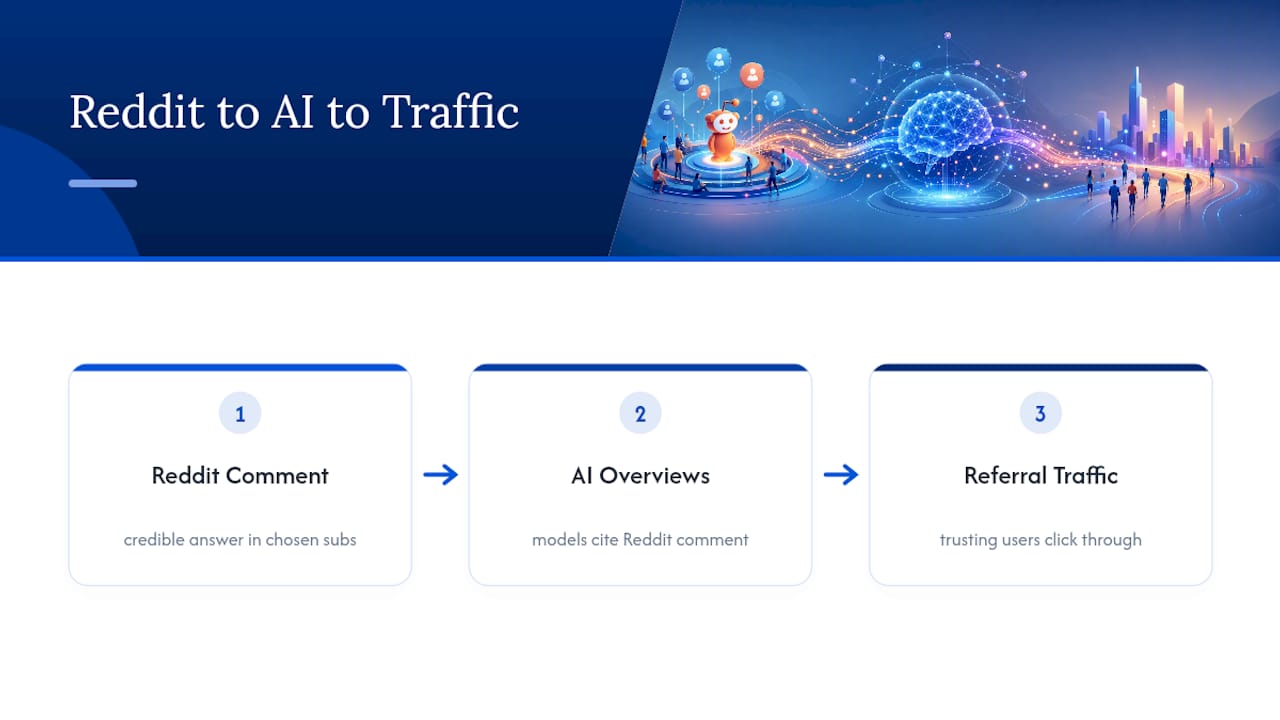 Reddit to AI to Traffic

1

Reddit Comment

credible answer in chosen subs

2

AI Overviews

models cite Reddit comment

3

Referral Traffic

trusting users click through